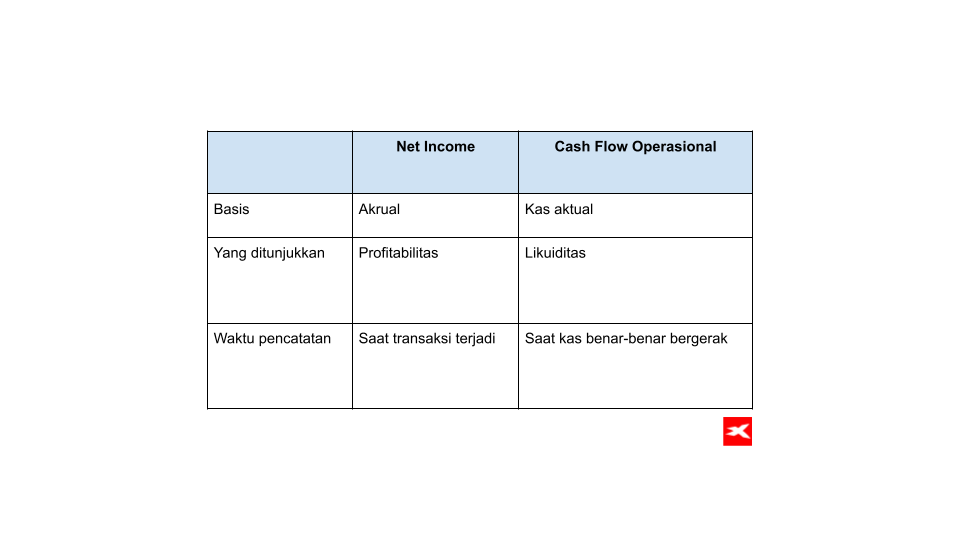 | | Net Income | Cash Flow Operasional |
|---|---|---|
| Basis | Akrual | Kas aktual |
| Yang ditunjukkan | Profitabilitas | Likuiditas |
| Waktu pencatatan | Saat transaksi terjadi | Saat kas benar-benar bergerak |